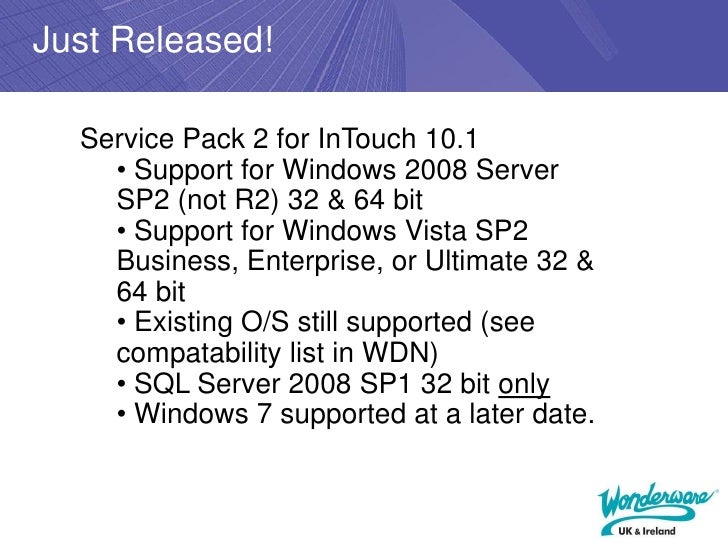 Just Released!

Service Pack 2 for InTouch 10.1

• Support for Windows 2008 Server SP2 (not R2) 32 & 64 bit

• Support for Windows Vista SP2 Business, Enterprise, or Ultimate 32 & 64 bit

• Existing O/S still supported (see compatability list in WDN)

• SQL Server 2008 SP1 32 bit only

• Windows 7 supported at a later date.

Wonderware
UK & Ireland